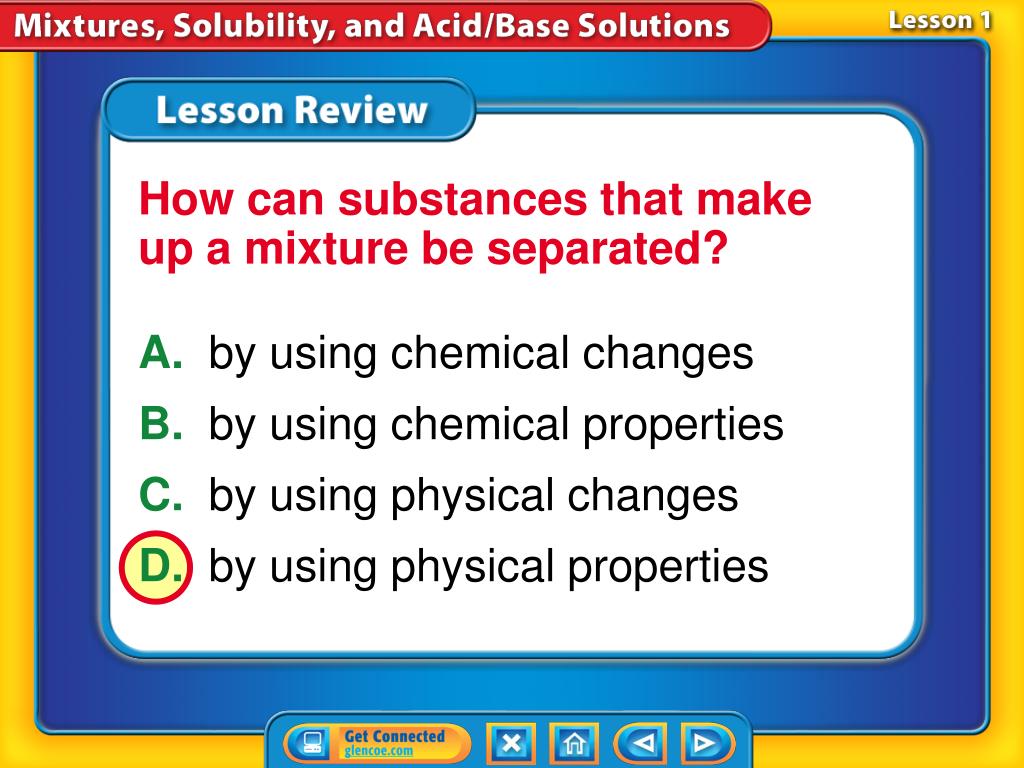 Mixtures, Solubility, and Acid/Base Solutions

Lesson 1

Lesson Review

How can substances that make up a mixture be separated?

A. by using chemical changes

B. by using chemical properties

C. by using physical changes

D. by using physical properties

Get Connected
glencoe.com